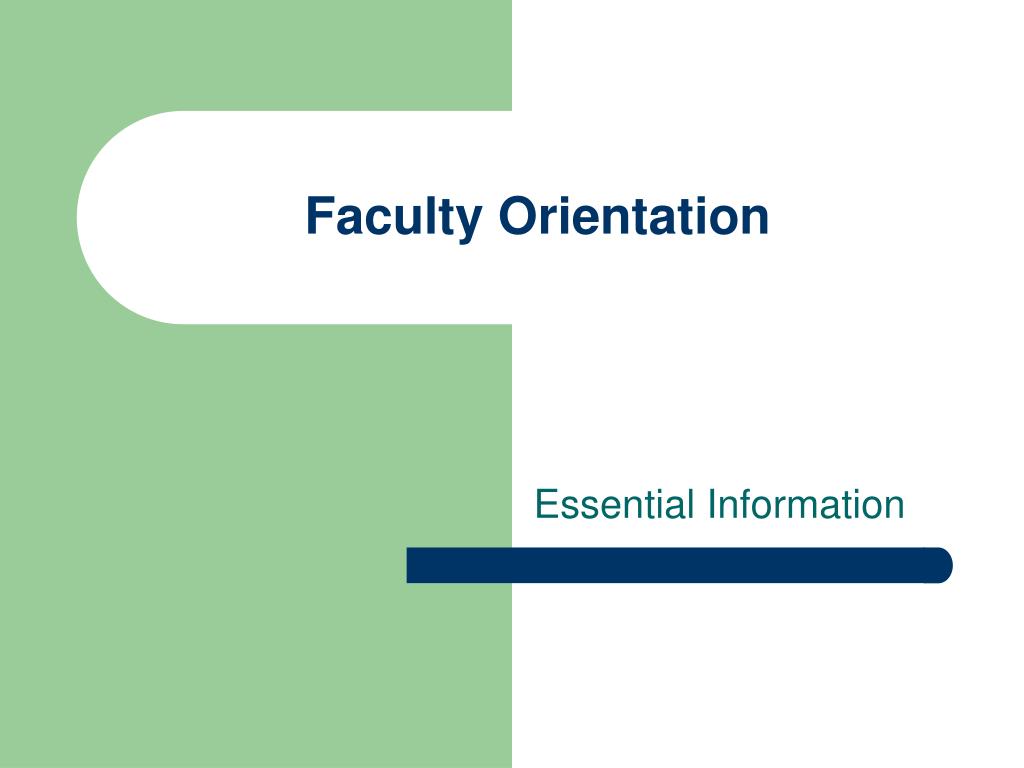 Faculty Orientation

Essential Information